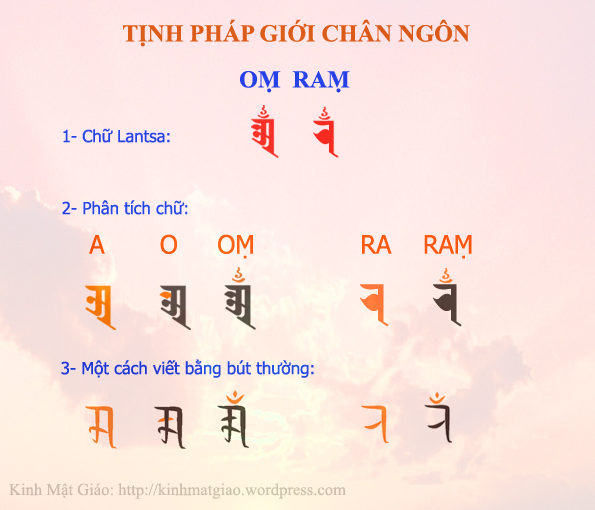 TỊNH PHÁP GIỚI CHÂN NGÔN

OṂ RAṂ

1- Chữ Lantsa:

2- Phân tích chữ:

A O OṂ RA RAṂ

3- Một cách viết bằng bút thường:

Kinh Mật Giáo: http://kinhmatgiao.wordpress.com